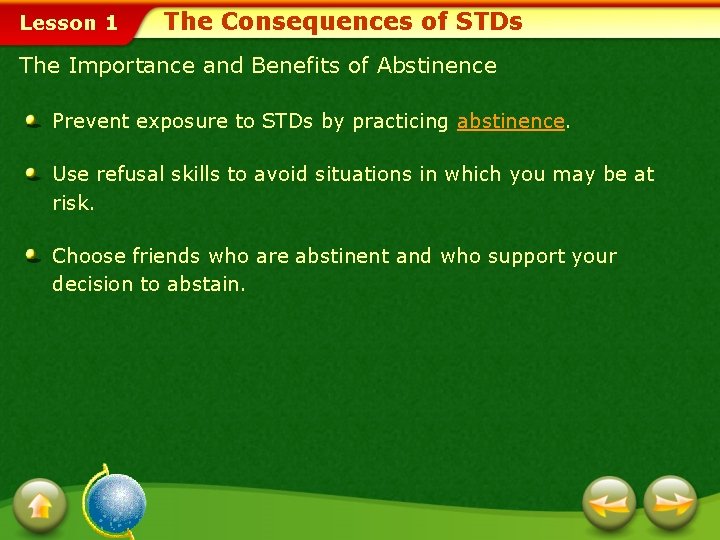 Lesson 1 The Consequences of STDs

The Importance and Benefits of Abstinence

Prevent exposure to STDs by practicing abstinence.

Use refusal skills to avoid situations in which you may be at risk.

Choose friends who are abstinent and who support your decision to abstain.